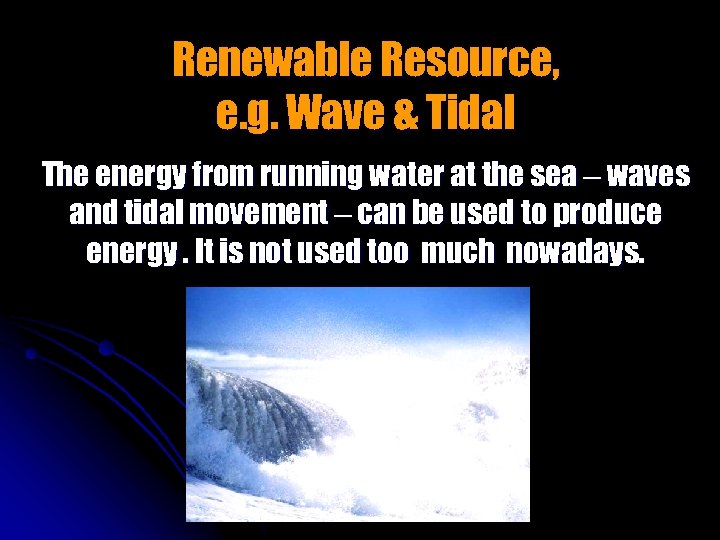 Renewable Resource, e.g. Wave & Tidal

The energy from running water at the sea – waves and tidal movement – can be used to produce energy . It is not used too much nowadays.